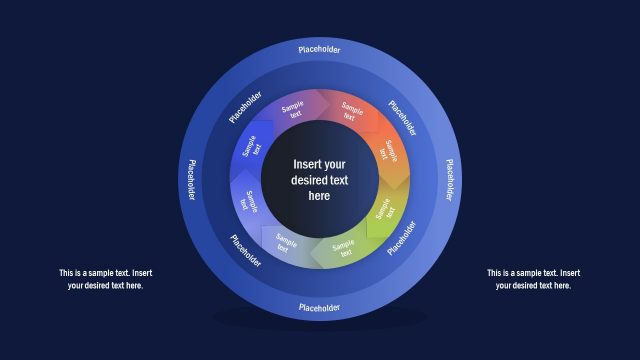 Placeholder

Placeholder

Placeholder

Placeholder

Placeholder

Placeholder

Placeholder

Placeholder

Sample text

Sample text

Sample text

Sample text

Sample text

Sample text

Sample text

Sample text

Insert your desired text here

This is a sample text. Insert your desired text here.

This is a sample text. Insert your desired text here.